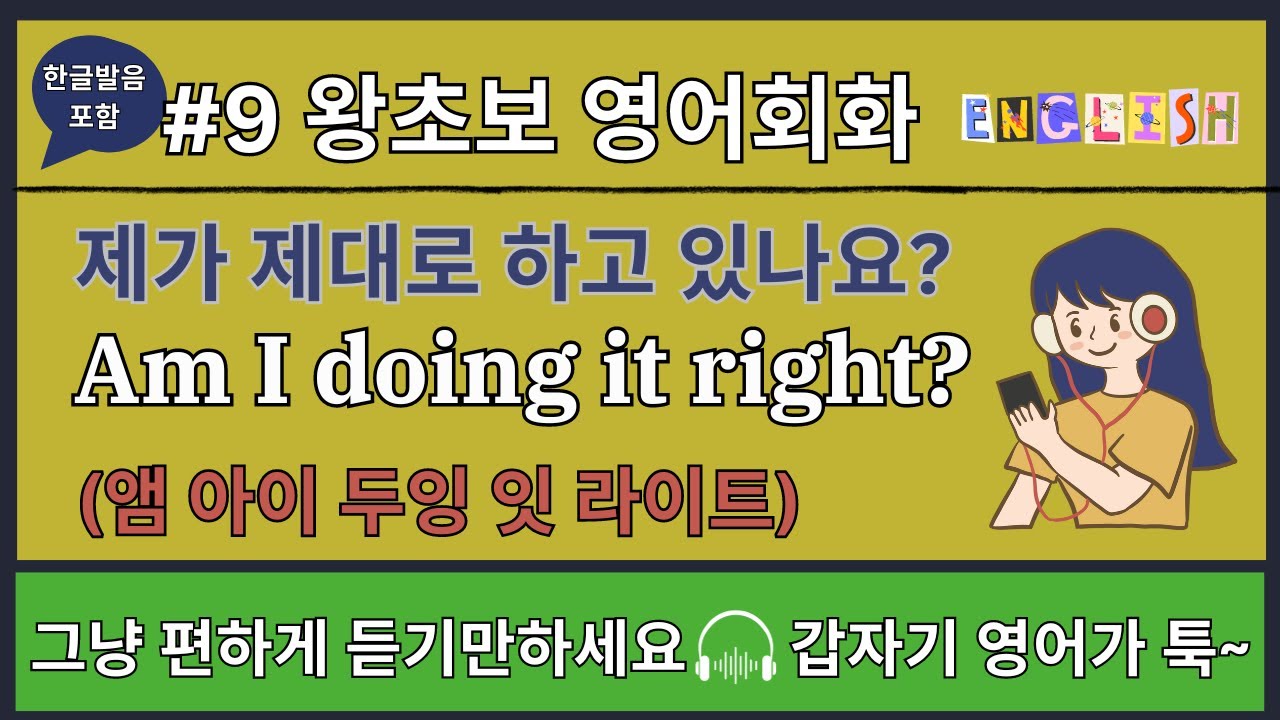 한글발음 포함

#9 왕초보 영어회화

ENGLISH

제가 제대로 하고 있나요?

Am I doing it right?

(앰 아이 두잉 잇 라이트)

그냥 편하게 듣기만하세요 갑자기 영어가 툭~